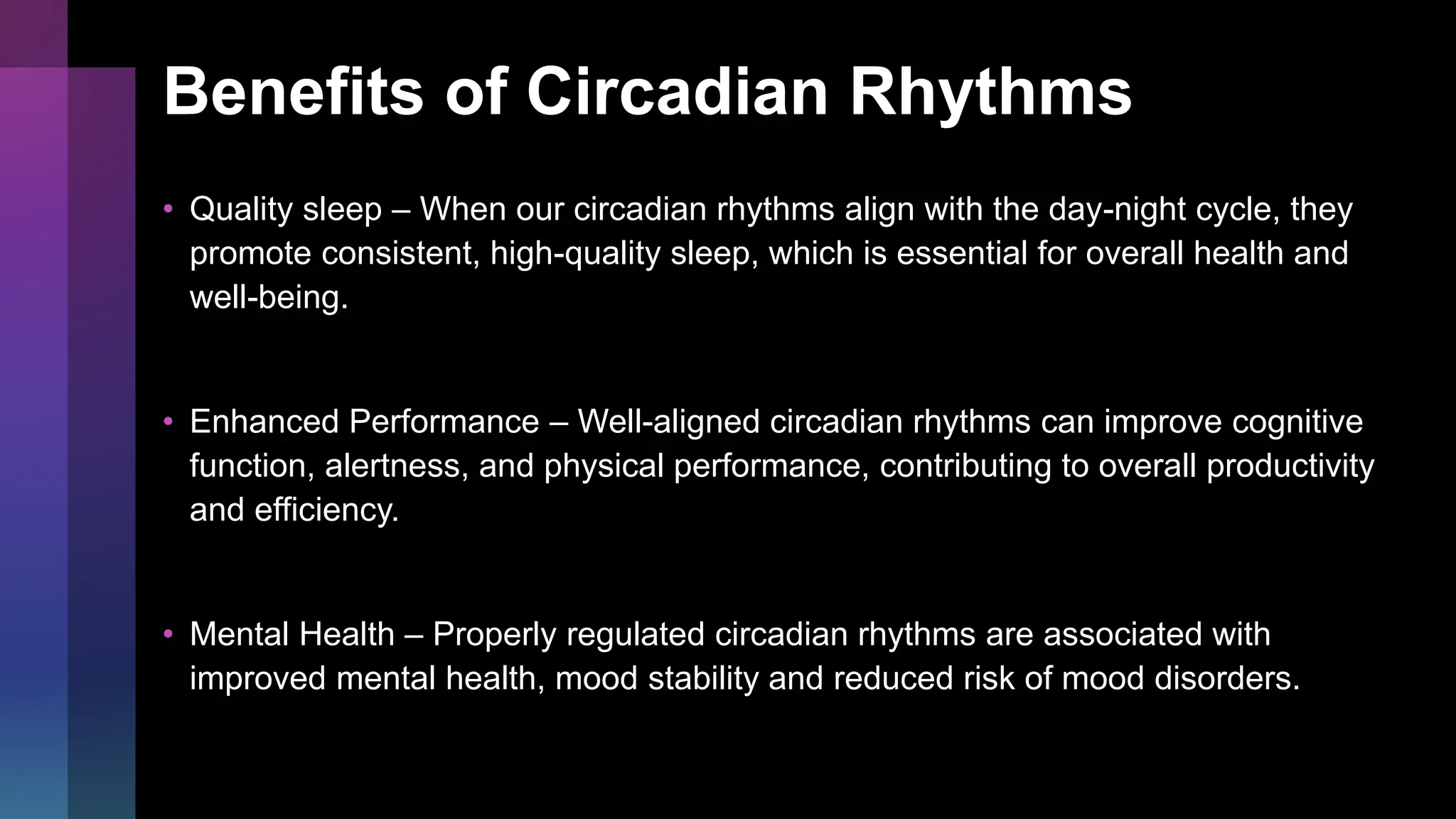 Benefits of Circadian Rhythms

• Quality sleep – When our circadian rhythms align with the day-night cycle, they promote consistent, high-quality sleep, which is essential for overall health and well-being.

• Enhanced Performance – Well-aligned circadian rhythms can improve cognitive function, alertness, and physical performance, contributing to overall productivity and efficiency.

• Mental Health – Properly regulated circadian rhythms are associated with improved mental health, mood stability and reduced risk of mood disorders.